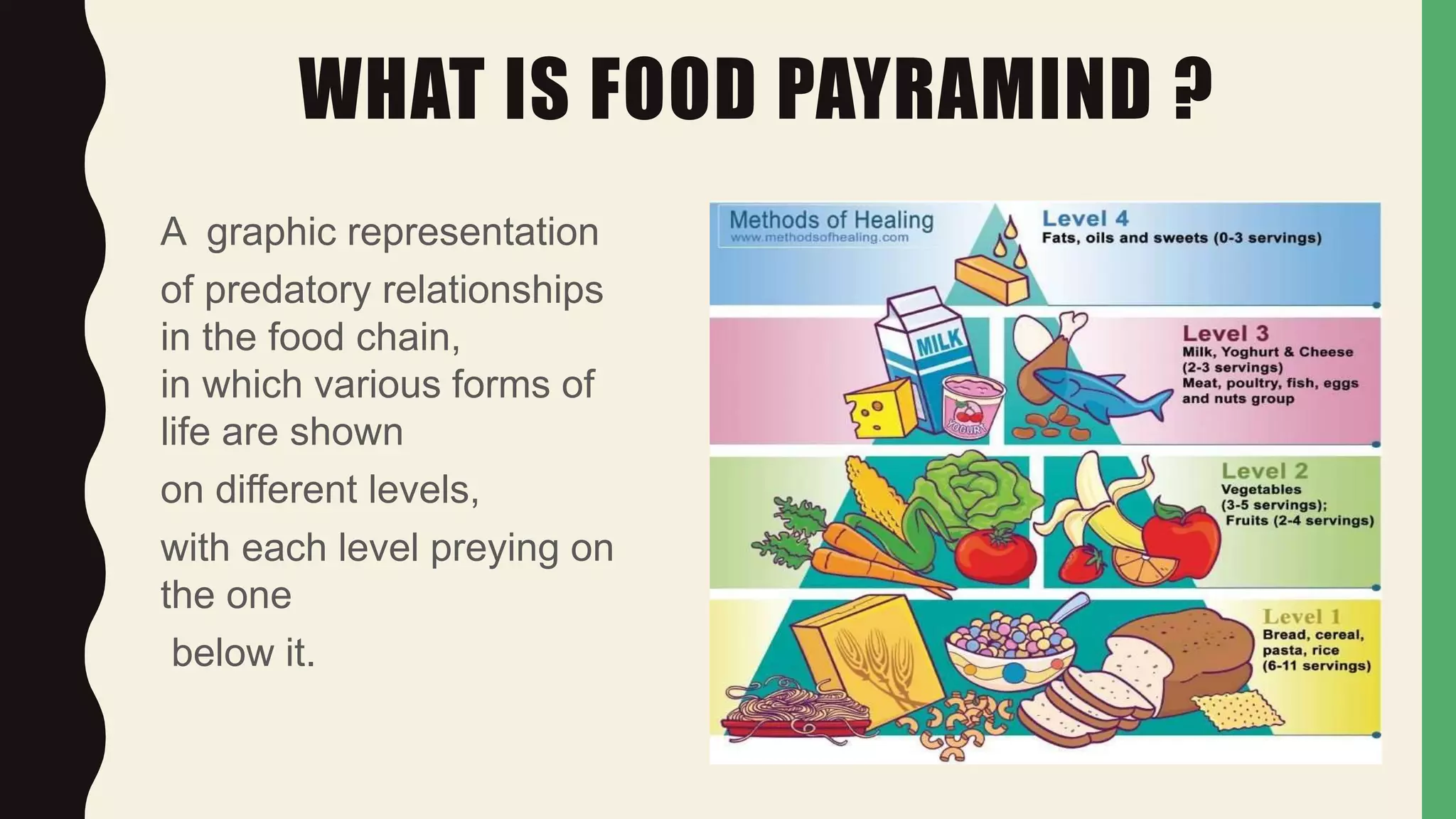 WHAT IS FOOD PAYRAMIND ?

A graphic representation of predatory relationships in the food chain, in which various forms of life are shown on different levels, with each level preying on the one below it.

Methods of Healing
www.methodsofhealing.com

Level 4
Fats, oils and sweets (0-3 servings)

MILK

YOGURT

Level 3
Milk, Yoghurt & Cheese (2-3 servings)
Meat, poultry, fish, eggs and nuts group

Level 2
Vegetables (3-5 servings);
Fruits (2-4 servings)

Level 1
Bread, cereal, pasta, rice (6-11 servings)